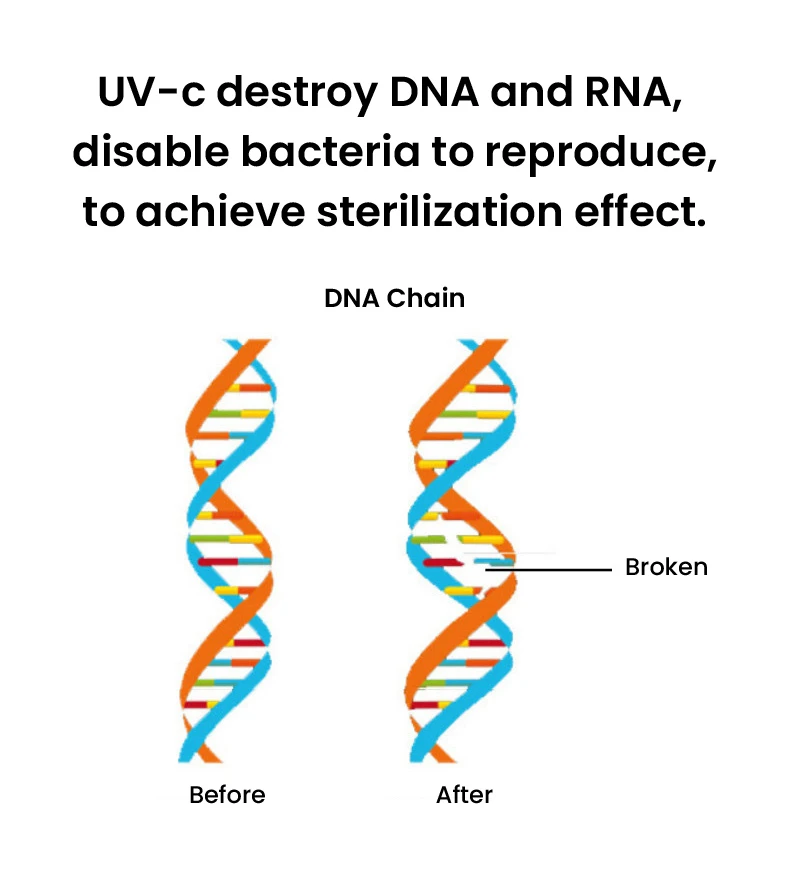 UV-c destroy DNA and RNA, disable bacteria to reproduce, to achieve sterilization effect.

DNA Chain

Broken

Before

After